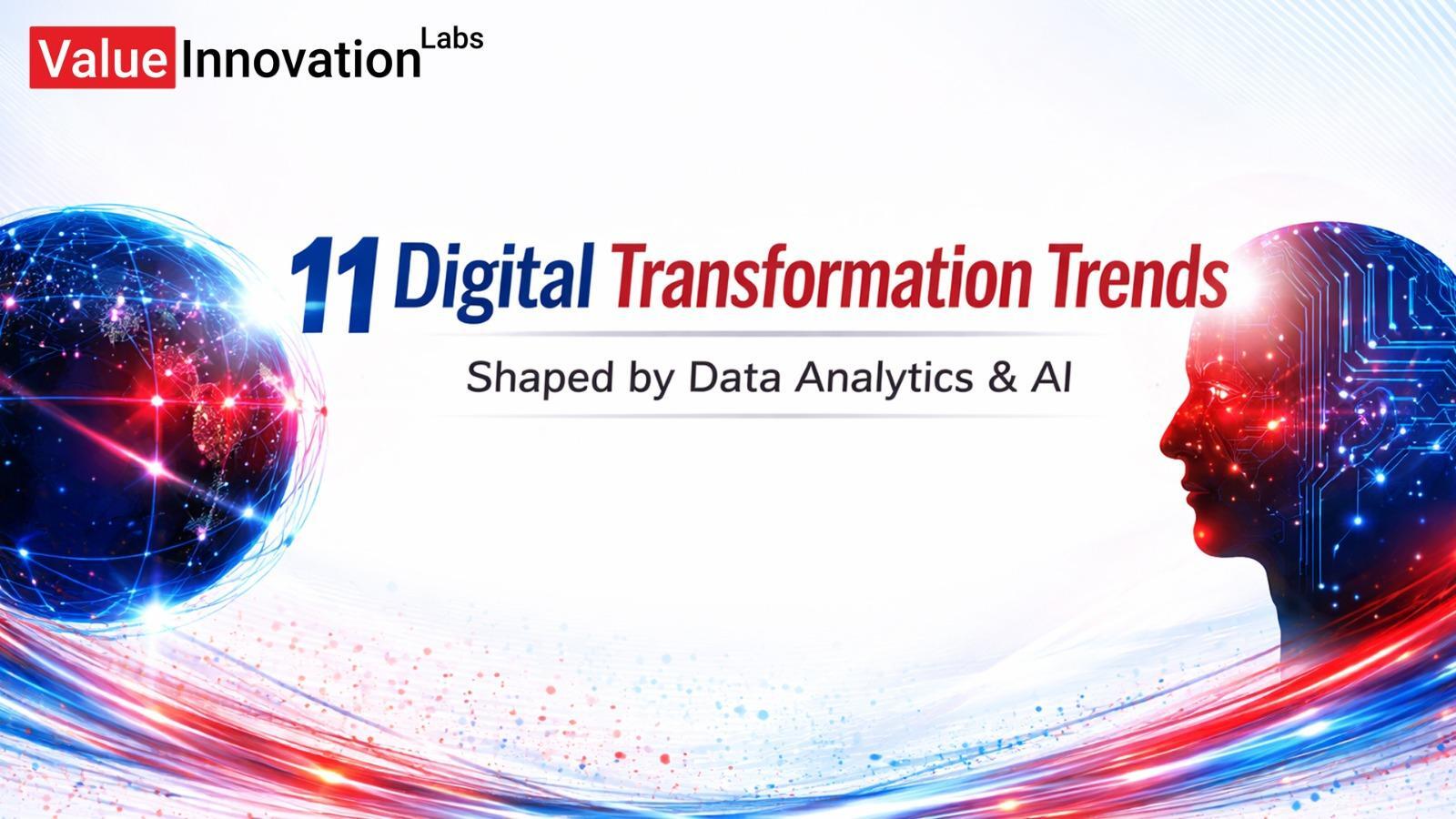 Value Innovation Labs

11 Digital Transformation Trends

Shaped by Data Analytics & AI